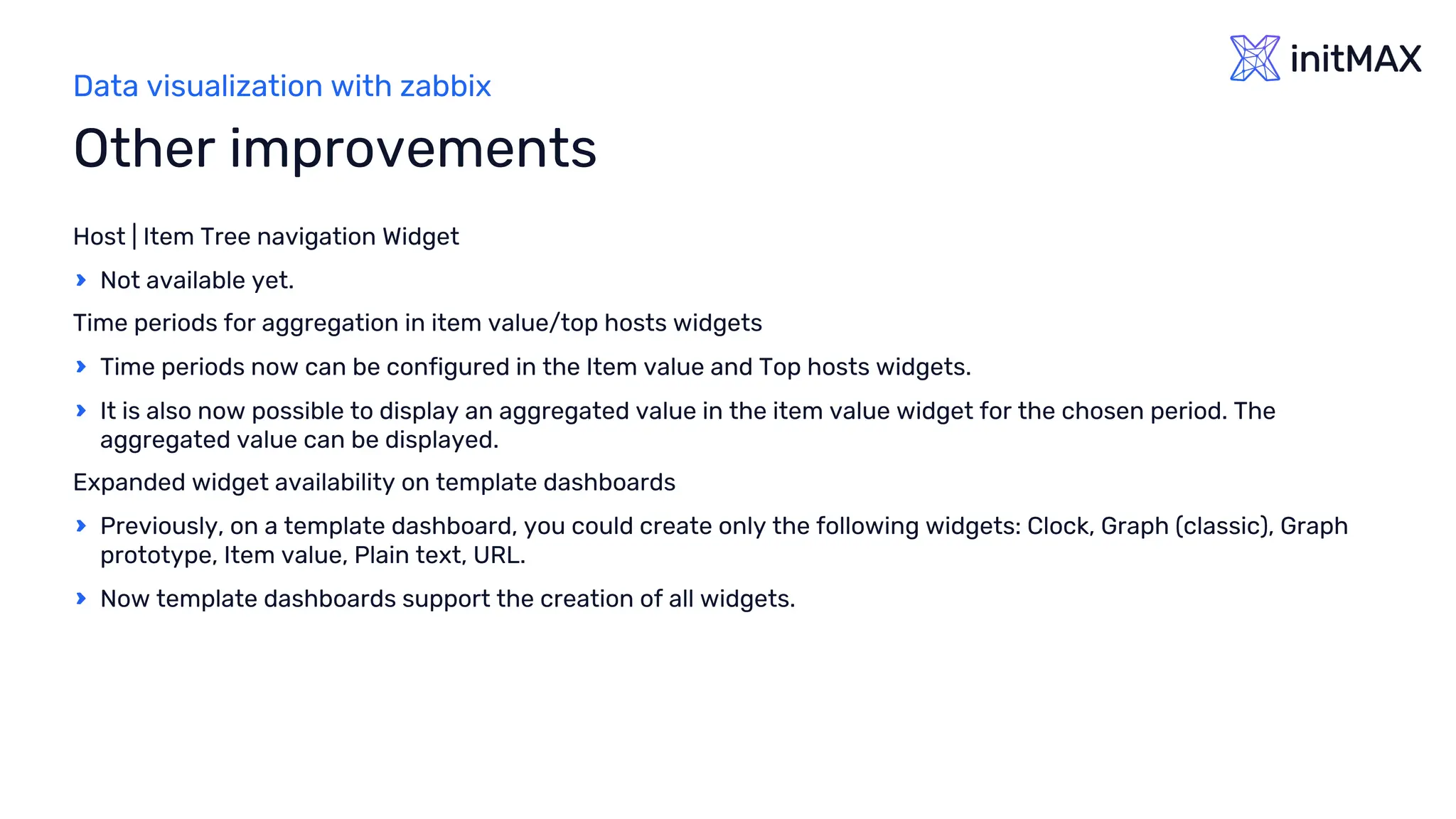 initMAX

Data visualization with zabbix

Other improvements

Host | Item Tree navigation Widget

› Not available yet.

Time periods for aggregation in item value/top hosts widgets

› Time periods now can be configured in the Item value and Top hosts widgets.

› It is also now possible to display an aggregated value in the item value widget for the chosen period. The aggregated value can be displayed.

Expanded widget availability on template dashboards

› Previously, on a template dashboard, you could create only the following widgets: Clock, Graph (classic), Graph prototype, Item value, Plain text, URL.

› Now template dashboards support the creation of all widgets.